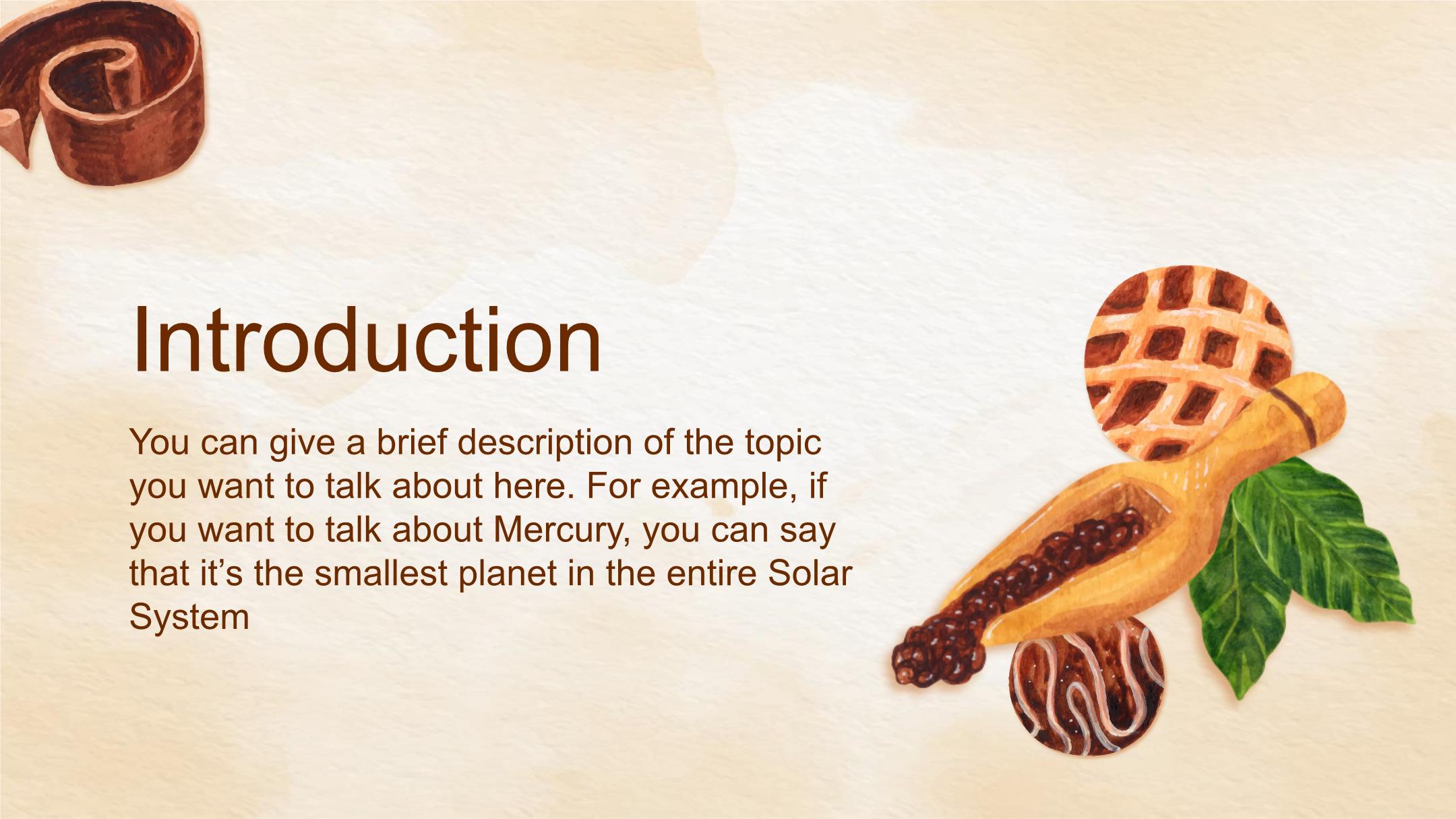 Introduction

You can give a brief description of the topic you want to talk about here. For example, if you want to talk about Mercury, you can say that it’s the smallest planet in the entire Solar System